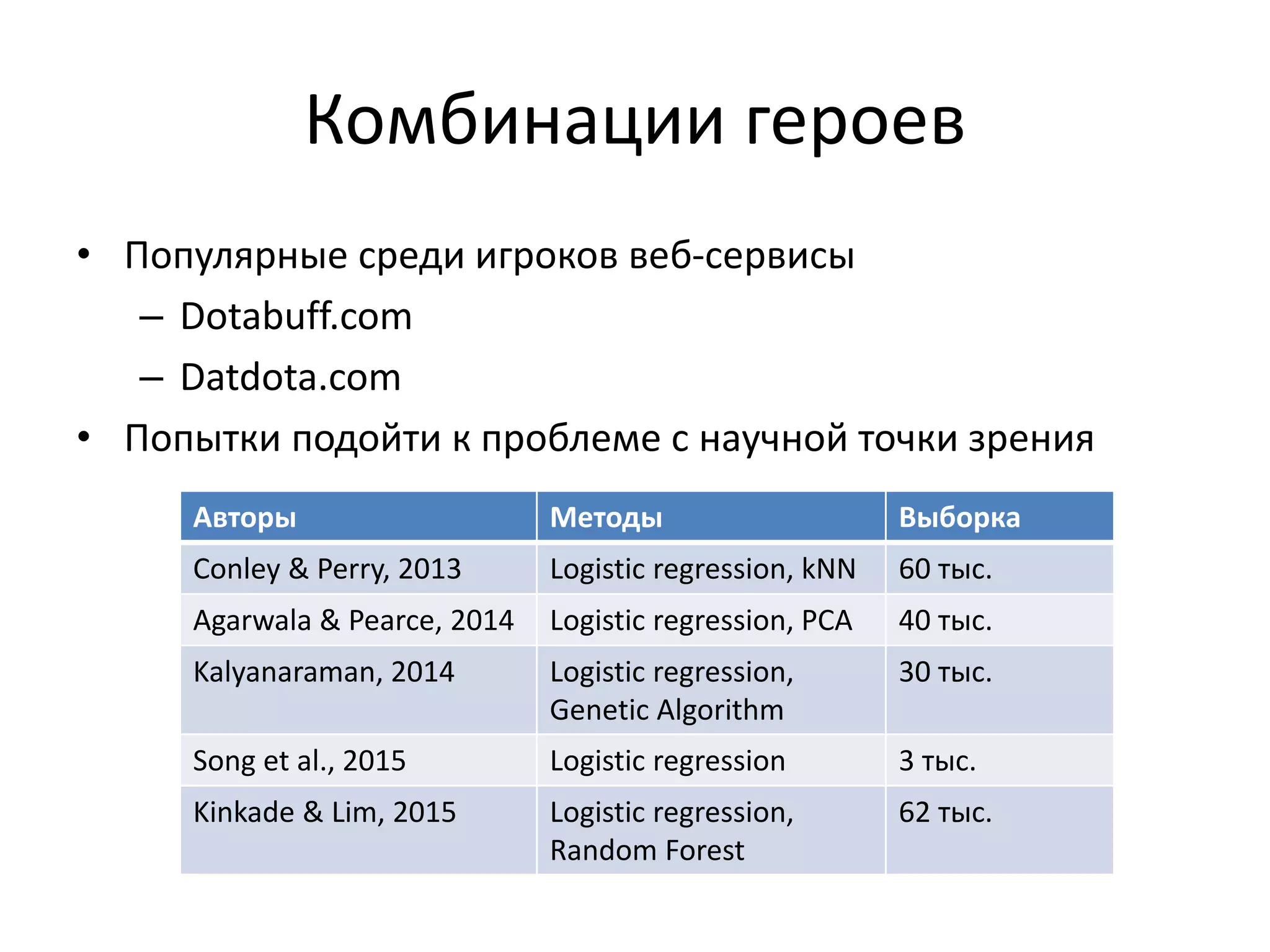 Комбинации героев

• Популярные среди игроков веб-сервисы
 – Dotabuff.com
 – Datdota.com
• Попытки подойти к проблеме с научной точки зрения

| Авторы | Методы | Выборка |
|---|---|---|
| Conley & Perry, 2013 | Logistic regression, kNN | 60 тыс. |
| Agarwala & Pearce, 2014 | Logistic regression, PCA | 40 тыс. |
| Kalyanaraman, 2014 | Logistic regression, Genetic Algorithm | 30 тыс. |
| Song et al., 2015 | Logistic regression | 3 тыс. |
| Kinkade & Lim, 2015 | Logistic regression, Random Forest | 62 тыс. |